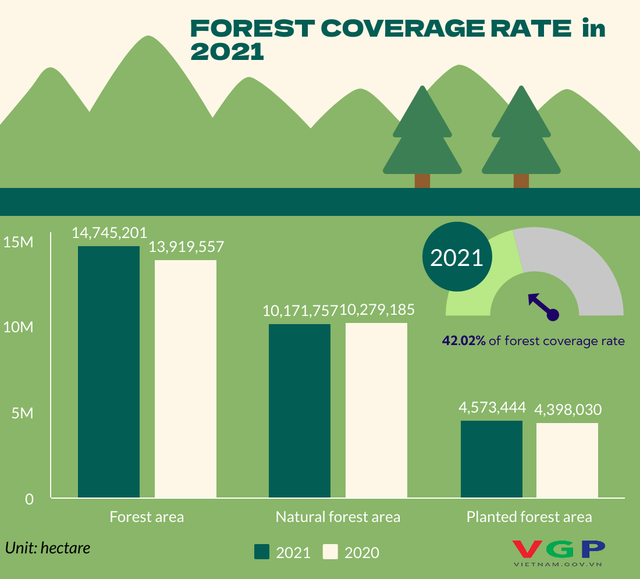 FOREST COVERAGE RATE in 2021

2021

42.02% of forest coverage rate

15M
10M
5M
0

14,745,201
13,919,557
10,171,757
10,279,185
4,573,444
4,398,030

Forest area
Natural forest area
Planted forest area

Unit: hectare

2021
2020

VGP
VIETNAM.GOV.VN